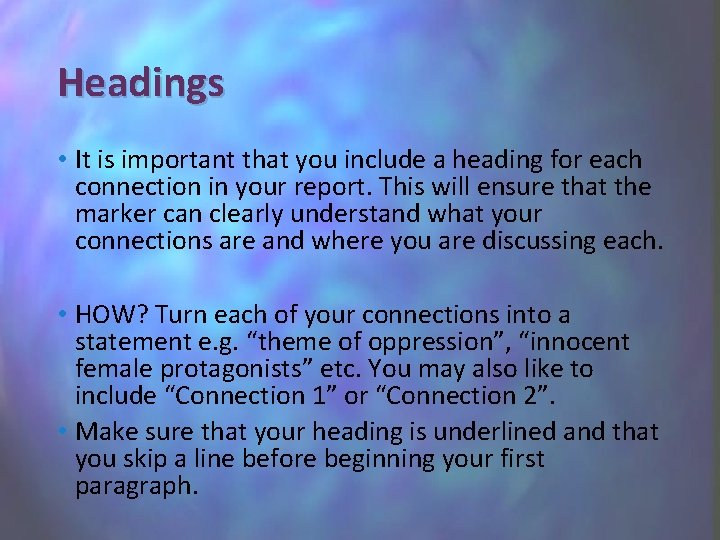 Headings

• It is important that you include a heading for each connection in your report. This will ensure that the marker can clearly understand what your connections are and where you are discussing each.

• HOW? Turn each of your connections into a statement e.g. “theme of oppression”, “innocent female protagonists” etc. You may also like to include “Connection 1” or “Connection 2”.

• Make sure that your heading is underlined and that you skip a line before beginning your first paragraph.